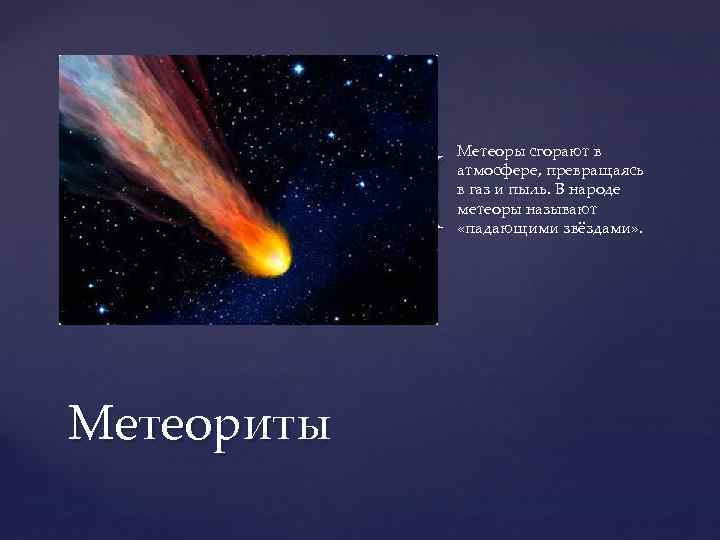 Метеоры сгорают в атмосфере, превращаясь в газ и пыль. В народе метеоры называют «падающими звёздами».

Метеориты